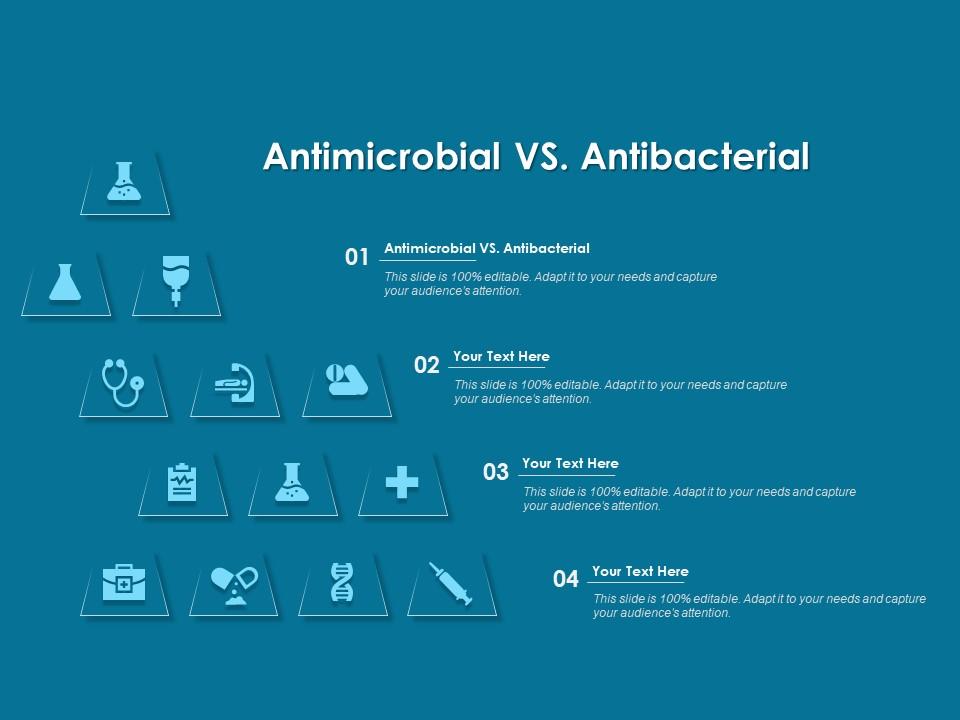 Antimicrobial VS. Antibacterial

01 Antimicrobial VS. Antibacterial

This slide is 100% editable. Adapt it to your needs and capture your audience's attention.

02 Your Text Here

This slide is 100% editable. Adapt it to your needs and capture your audience's attention.

03 Your Text Here

This slide is 100% editable. Adapt it to your needs and capture your audience's attention.

04 Your Text Here

This slide is 100% editable. Adapt it to your needs and capture your audience's attention.